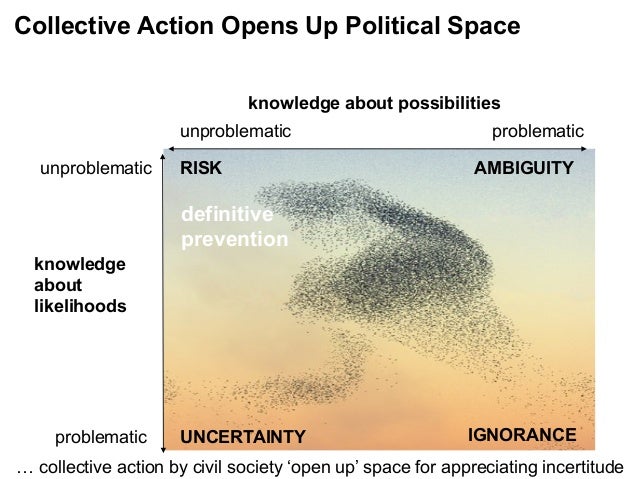 Collective Action Opens Up Political Space

knowledge about possibilities

unproblematic

problematic

unproblematic

RISK

AMBIGUITY

definitive prevention

knowledge about likelihoods

problematic

UNCERTAINTY

IGNORANCE

… collective action by civil society ‘open up’ space for appreciating incertitude